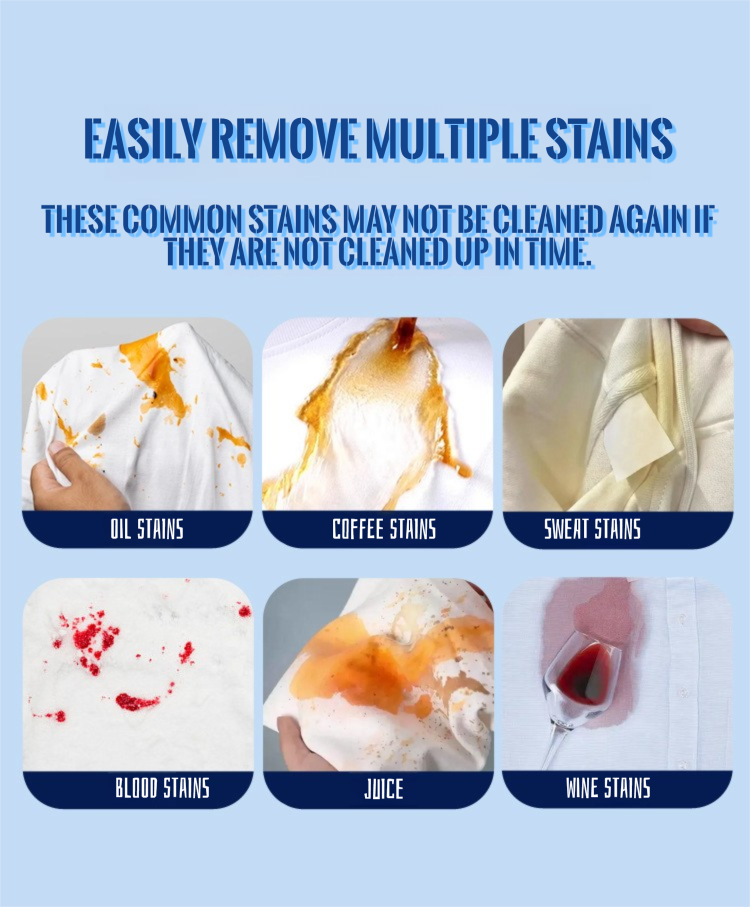 EASILY REMOVE MULTIPLE STAINS

THESE COMMON STAINS MAY NOT BE CLEANED AGAIN IF THEY ARE NOT CLEANED UP IN TIME.

OIL STAINS

COFFEE STAINS

SWEAT STAINS

BLOOD STAINS

JUICE

WINE STAINS